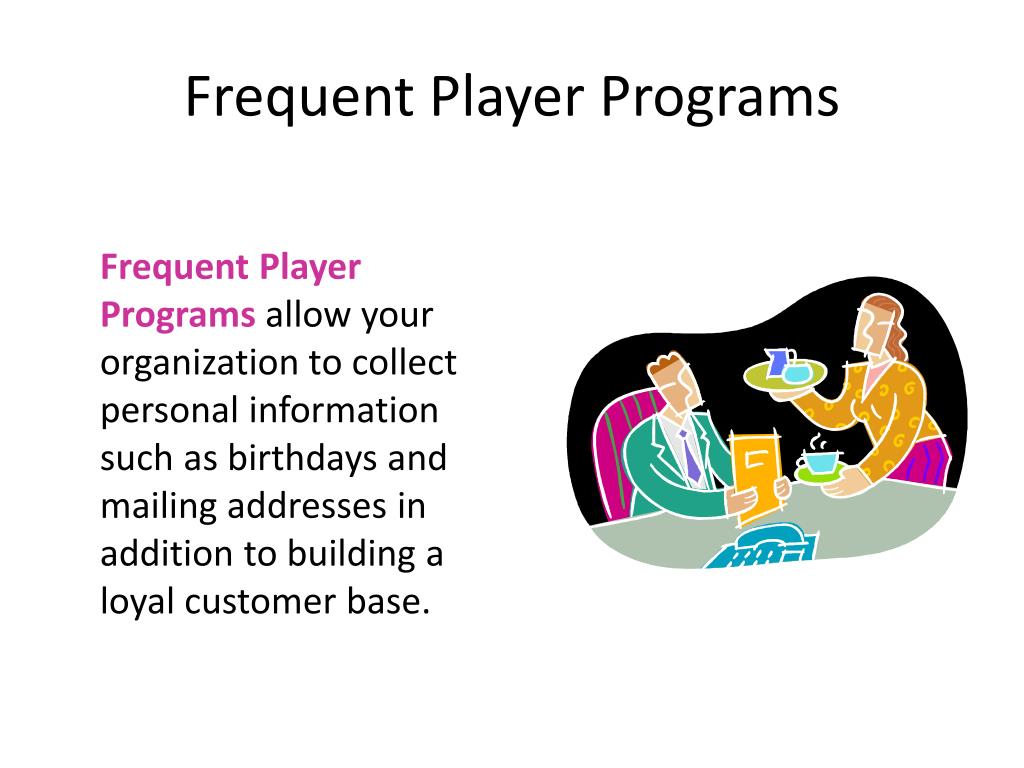 Frequent Player Programs

Frequent Player Programs allow your organization to collect personal information such as birthdays and mailing addresses in addition to building a loyal customer base.